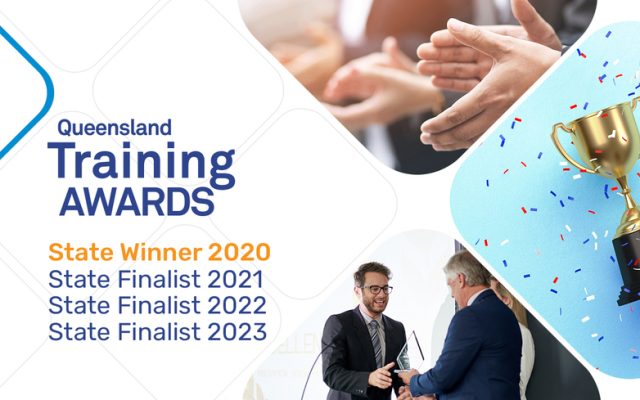 Queensland
Training
AWARDS

State Winner 2020
State Finalist 2021
State Finalist 2022
State Finalist 2023